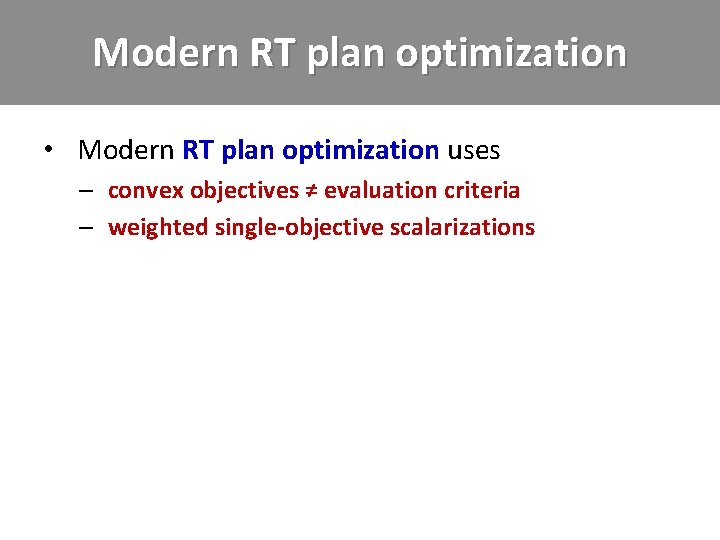 Modern RT plan optimization

• Modern RT plan optimization uses
– convex objectives ≠ evaluation criteria
– weighted single-objective scalarizations